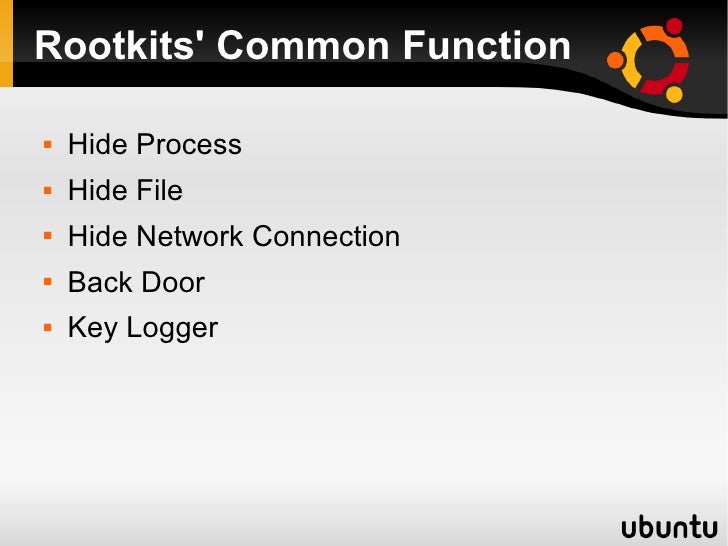 Rootkits' Common Function

- Hide Process
- Hide File
- Hide Network Connection
- Back Door
- Key Logger

ubuntu